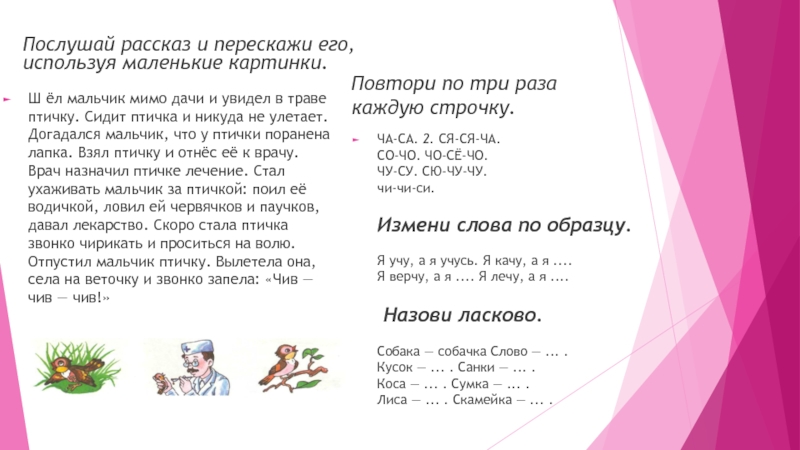 Послушай рассказ и перескажи его, используя маленькие картинки.

Ш ёл мальчик мимо дачи и увидел в траве птичку. Сидит птичка и никуда не улетает. Догадался мальчик, что у птички поранена лапка. Взял птичку и отнёс её к врачу. Врач назначил птичке лечение. Стал ухаживать мальчик за птичкой: поил её водичкой, ловил ей червячков и паучков, давал лекарство. Скоро стала птичка звонко чирикать и проситься на волю. Отпустил мальчик птичку. Вылетела она, села на веточку и звонко запела: «Чив — чив — чив!»

Повтори по три раза каждую строчку.

ЧА-СА. 2. СЯ-СЯ-ЧА.
СО-ЧО. ЧО-СЁ-ЧО.
ЧУ-СУ. СЮ-ЧУ-ЧУ.
чи-чи-си.

Измени слова по образцу.

Я учу, а я учусь. Я качу, а я ....
Я верчу, а я .... Я лечу, а я ....

Назови ласково.

Собака — собачка Слово — ... .
Кусок — ... . Санки — ... .
Коса — ... . Сумка — ... .
Лиса — ... . Скамейка — ... .